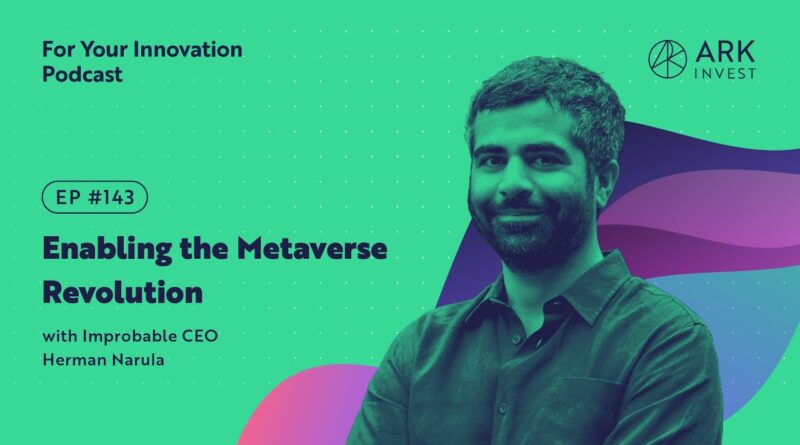 For Your Innovation Podcast

ARK INVEST

EP #143

Enabling the Metaverse Revolution

with Improbable CEO Herman Narula